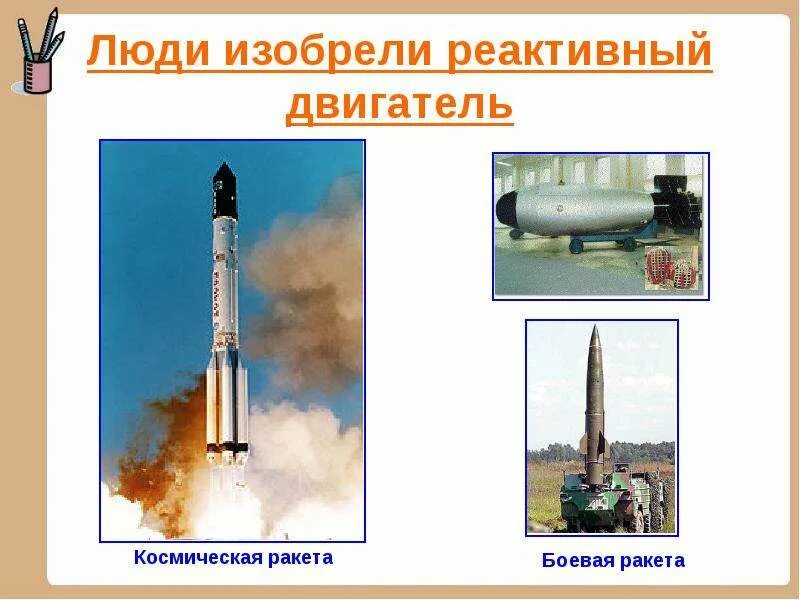 Люди изобрели реактивный двигатель

Космическая ракета

Боевая ракета